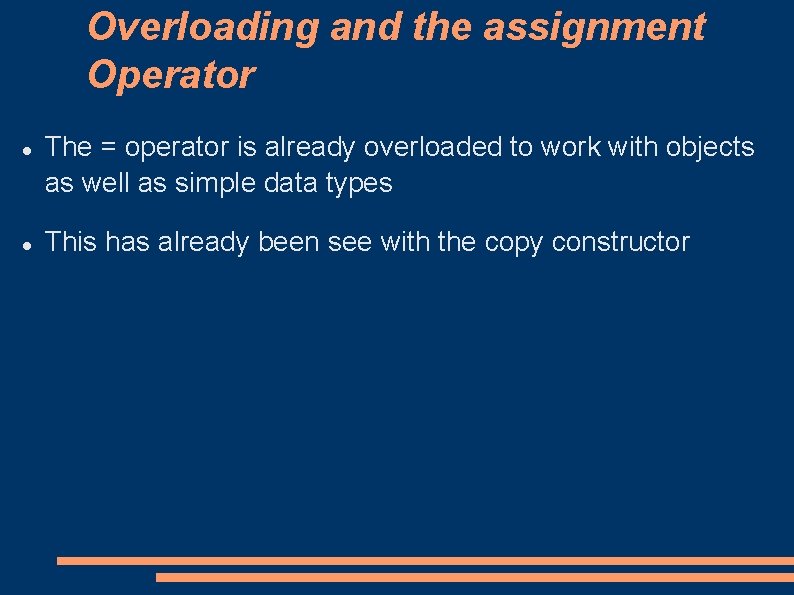 Overloading and the assignment Operator

- The = operator is already overloaded to work with objects as well as simple data types
- This has already been see with the copy constructor